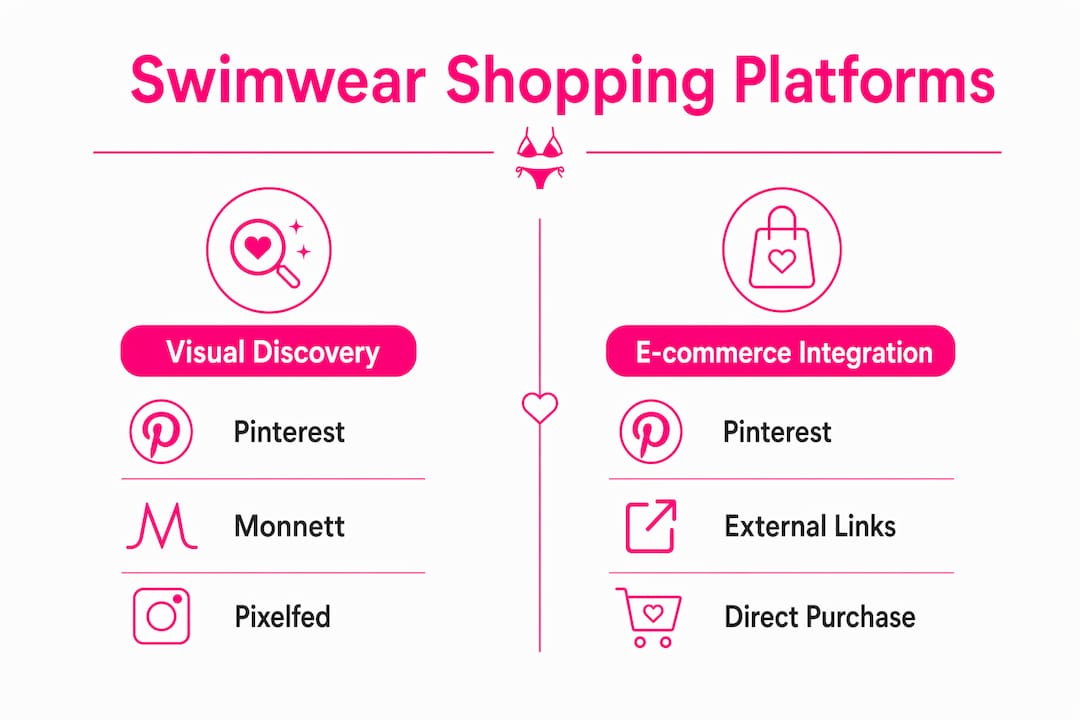 Swimwear Shopping Platforms

Visual Discovery

Pinterest

Monnett

Pixelfed

E-commerce Integration

Pinterest

External Links

Direct Purchase